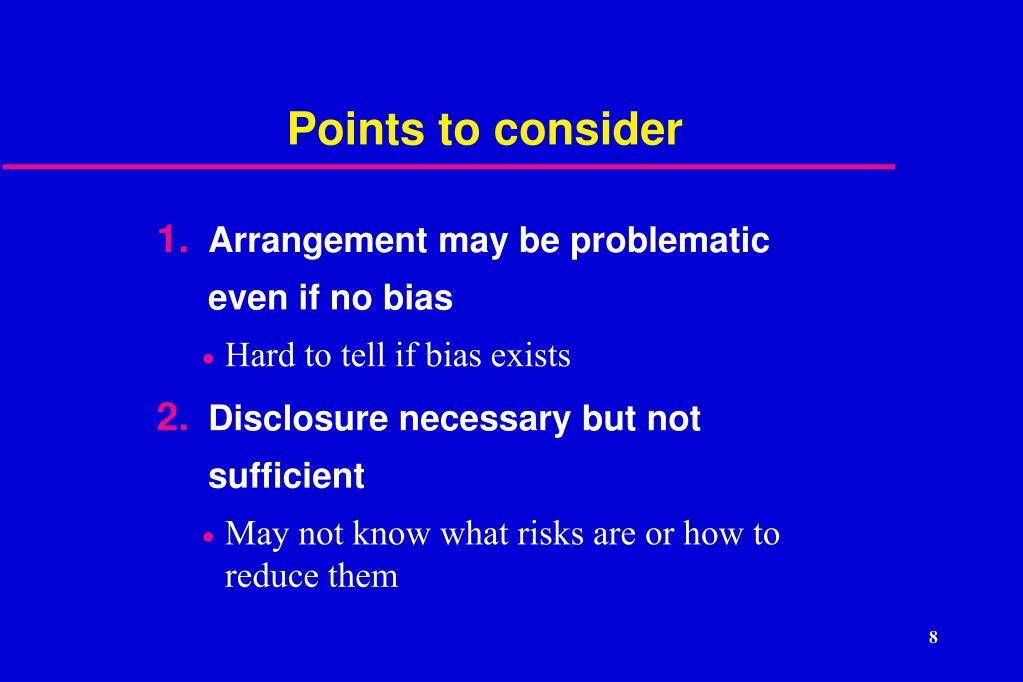 Points to consider

1. Arrangement may be problematic even if no bias

• Hard to tell if bias exists

2. Disclosure necessary but not sufficient

• May not know what risks are or how to reduce them

8